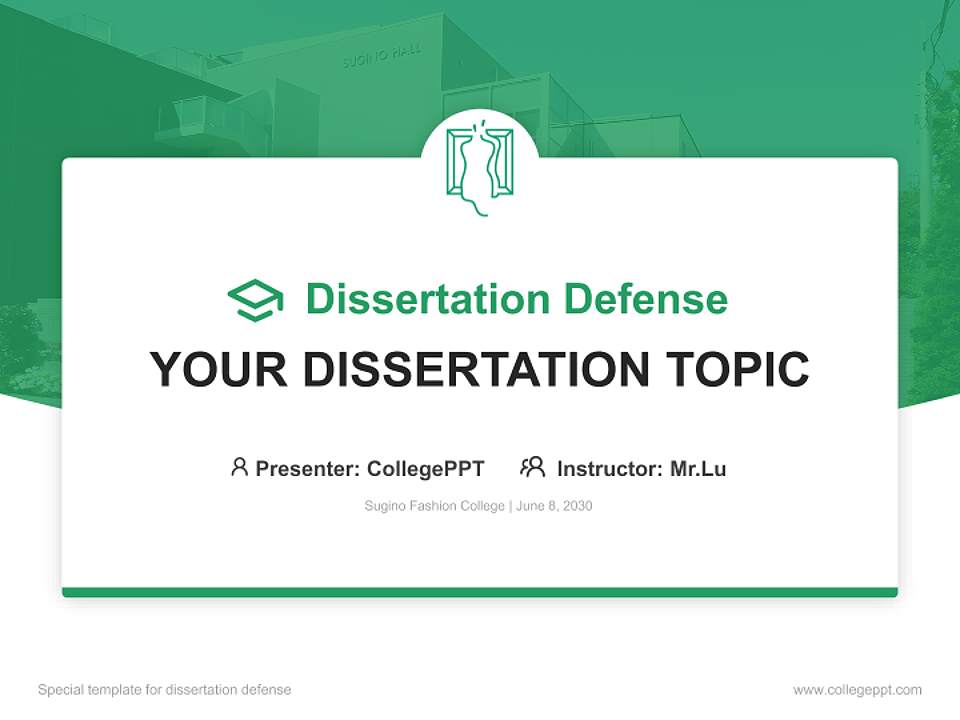 SUGINO HALL

Dissertation Defense

YOUR DISSERTATION TOPIC

Presenter: CollegePPT Instructor: Mr.Lu

Sugino Fashion College | June 8, 2030

Special template for dissertation defense

www.collegeppt.com